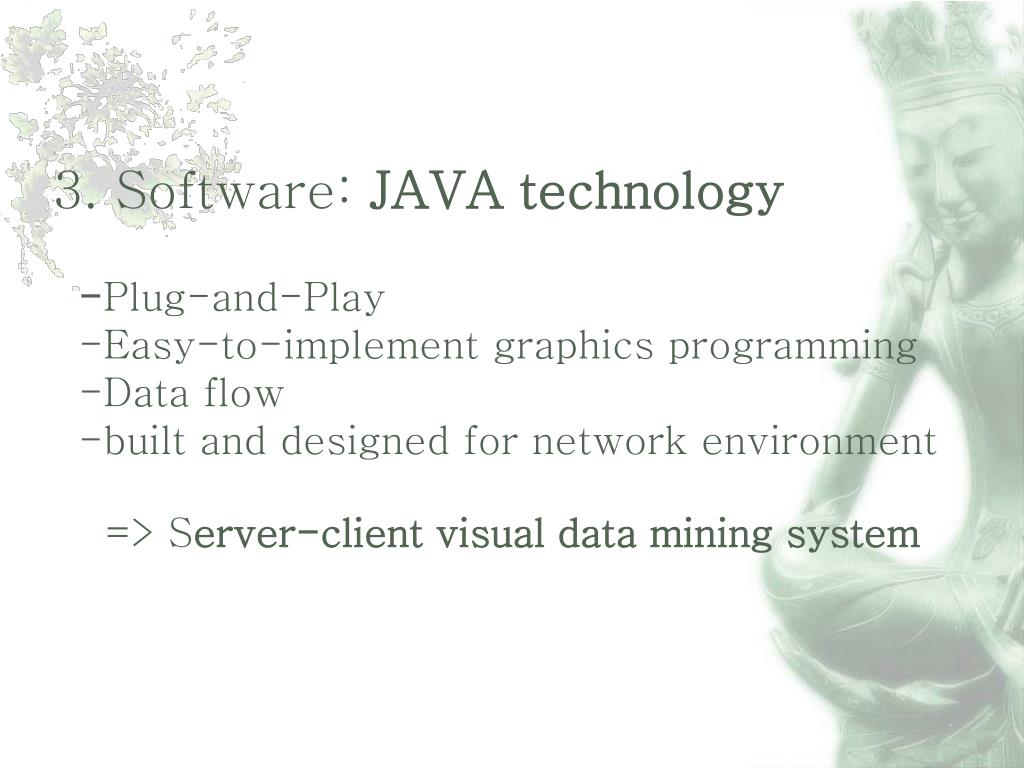 3. Software: JAVA technology

-Plug-and-Play
-Easy-to-implement graphics programming
-Data flow
-built and designed for network environment

=> Server-client visual data mining system